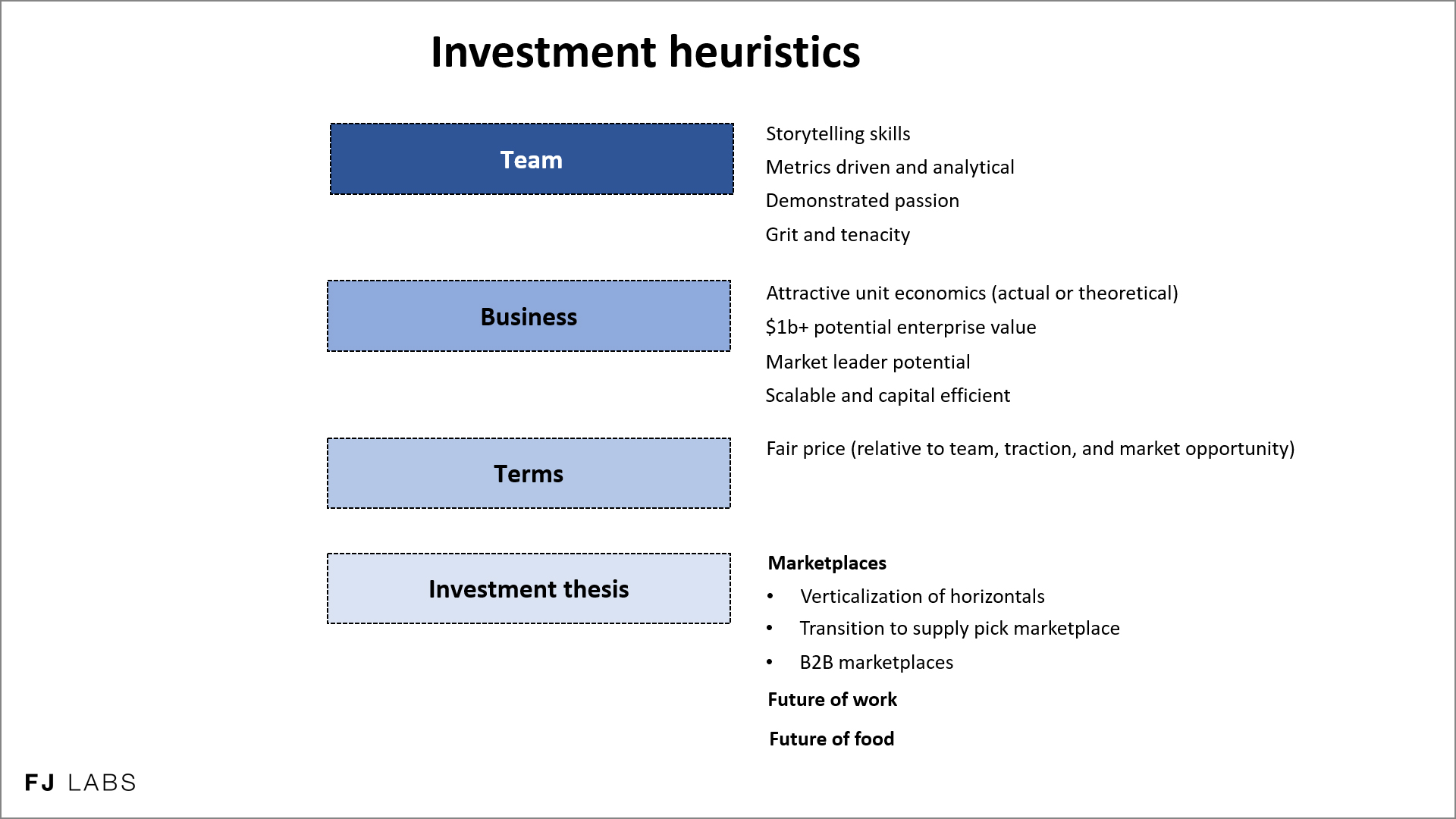 Investment heuristics

Team

Storytelling skills
Metrics driven and analytical
Demonstrated passion
Grit and tenacity

Business

Attractive unit economics (actual or theoretical)
\$1b+ potential enterprise value
Market leader potential
Scalable and capital efficient

Terms

Fair price (relative to team, traction, and market opportunity)

Investment thesis

Marketplaces
• Verticalization of horizontals
• Transition to supply pick marketplace
• B2B marketplaces
Future of work
Future of food

FJ LABS